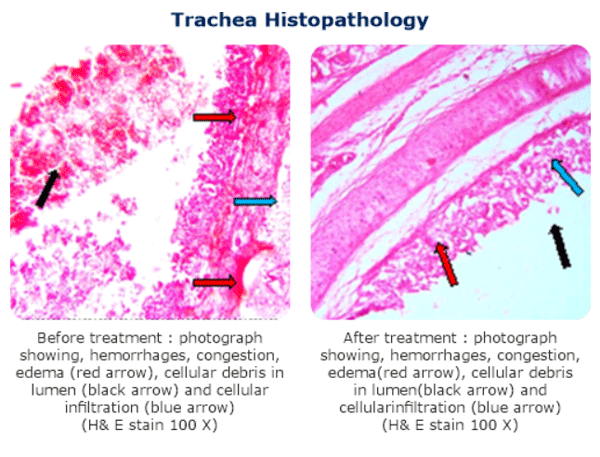 Trachea Histopathology

Before treatment : photograph showing, hemorrhages, congestion, edema (red arrow), cellular debris in lumen (black arrow) and cellular infiltration (blue arrow) (H& E stain 100 X)

After treatment : photograph showing, hemorrhages, congestion, edema(red arrow), cellular debris in lumen(black arrow) and cellularinfiltration (blue arrow) (H& E stain 100 X)